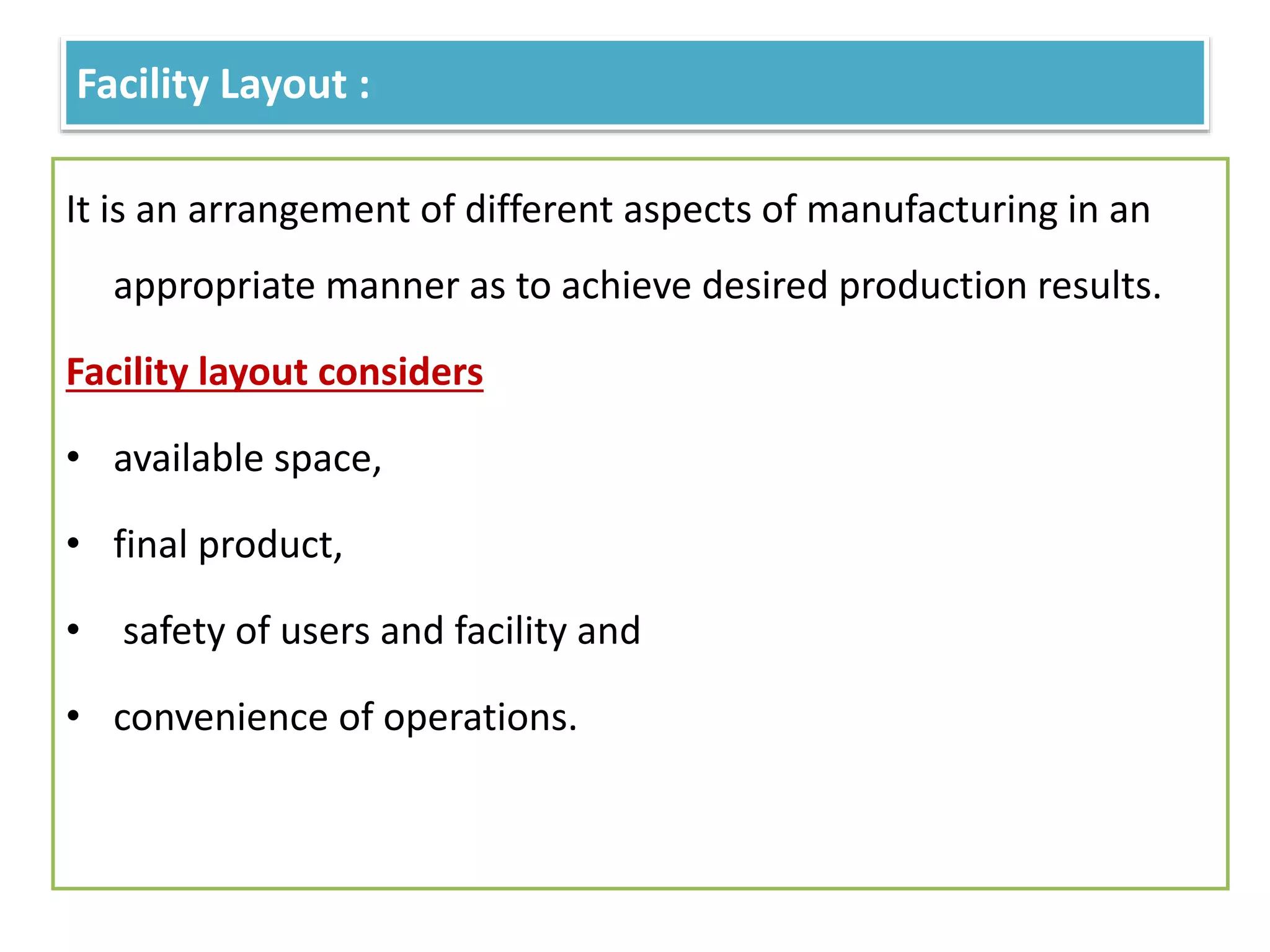 Facility Layout :

It is an arrangement of different aspects of manufacturing in an appropriate manner as to achieve desired production results.

Facility layout considers

• available space,
• final product,
• safety of users and facility and
• convenience of operations.